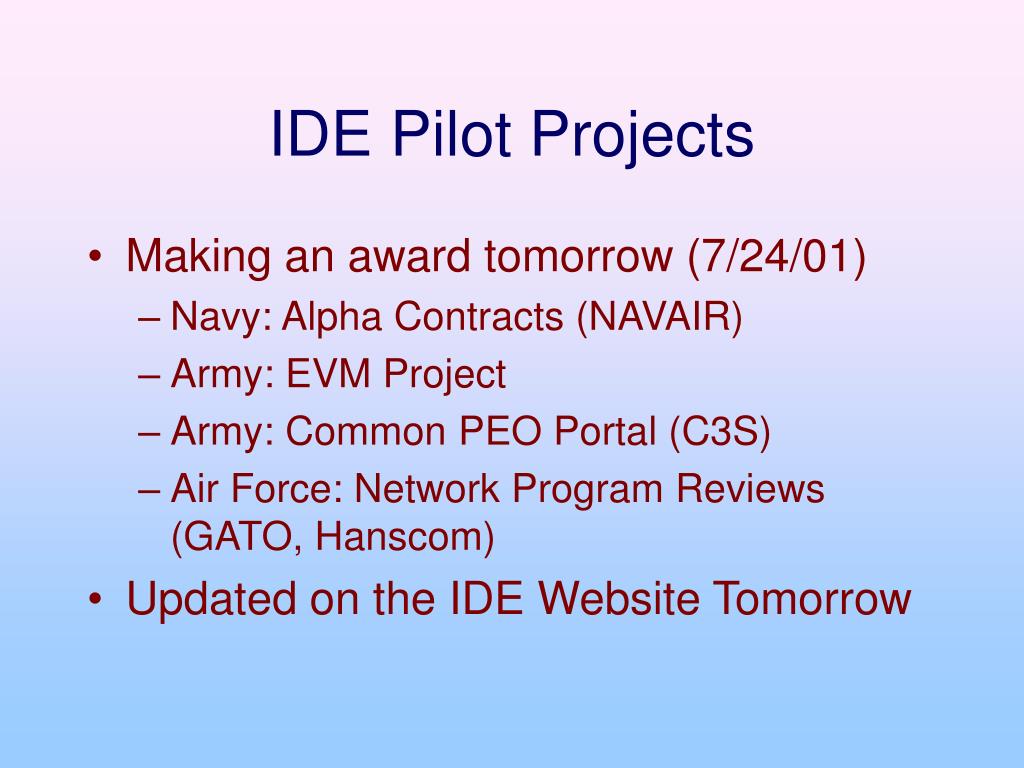 IDE Pilot Projects

• Making an award tomorrow (7/24/01)
– Navy: Alpha Contracts (NAVAIR)
– Army: EVM Project
– Army: Common PEO Portal (C3S)
– Air Force: Network Program Reviews (GATO, Hanscom)
• Updated on the IDE Website Tomorrow